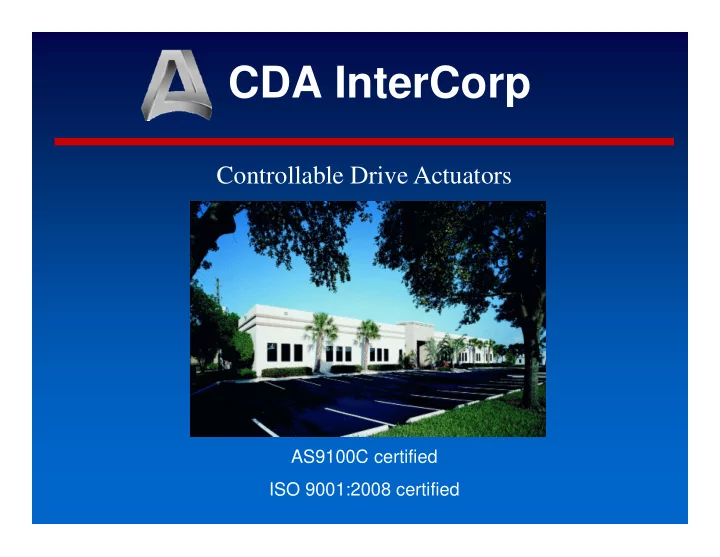 CDA InterCorp

Controllable Drive Actuators

AS9100C certified

ISO 9001:2008 certified